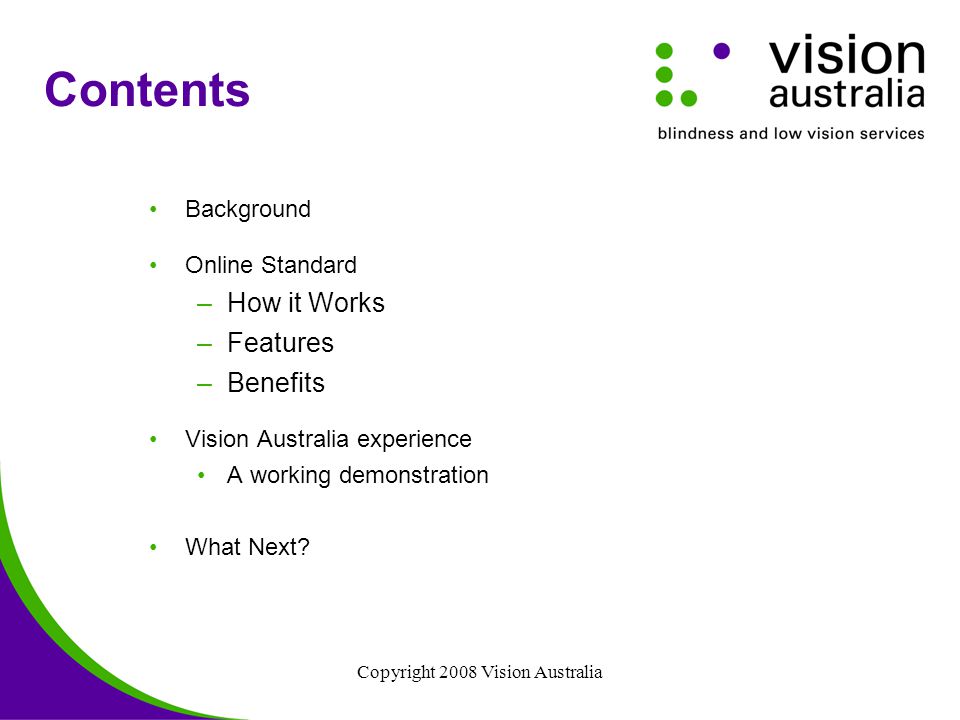 Contents

vision australia
blindness and low vision services

• Background

• Online Standard
– How it Works
– Features
– Benefits

• Vision Australia experience
• A working demonstration

• What Next?

Copyright 2008 Vision Australia